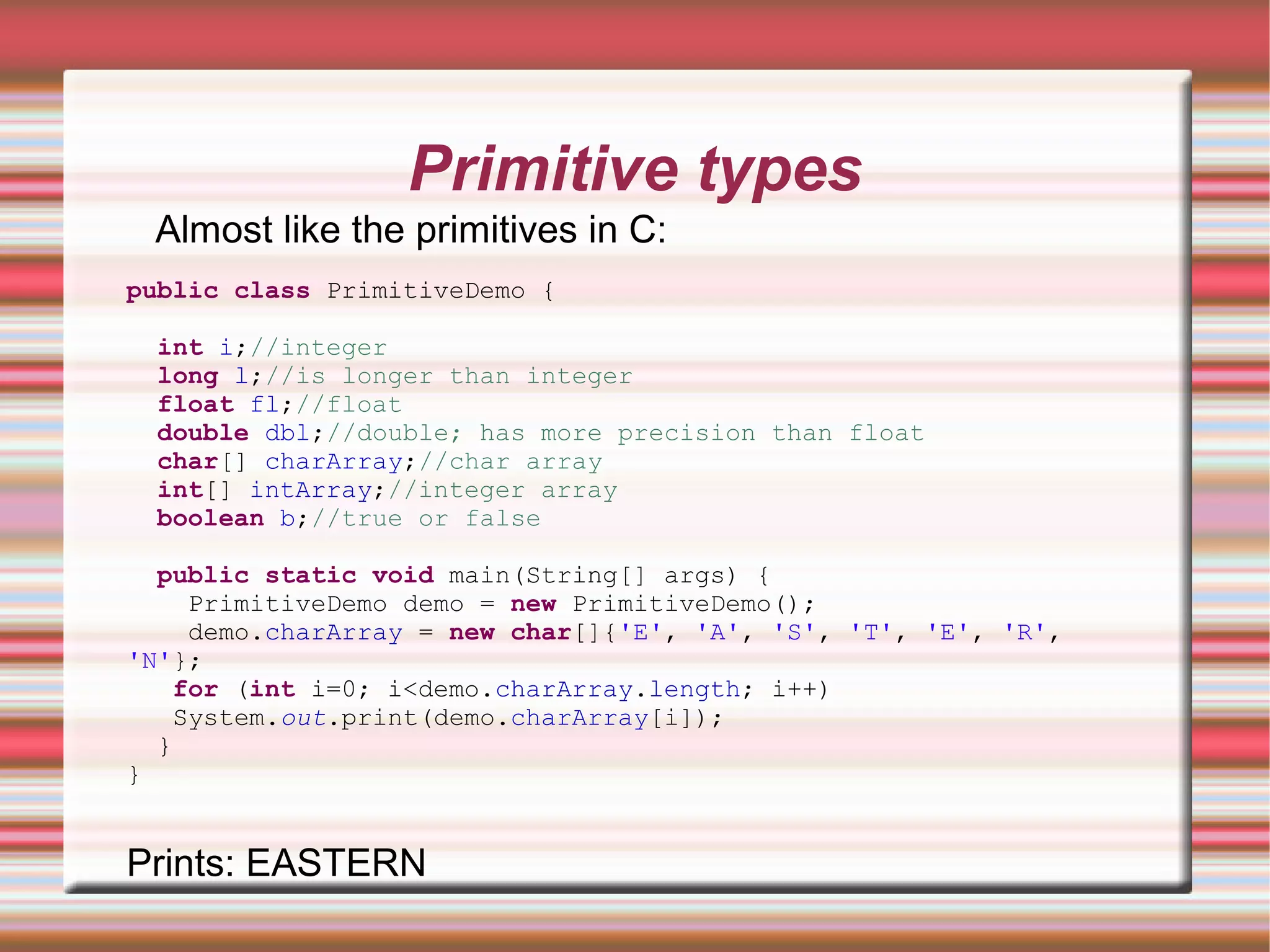 Primitive types

Almost like the primitives in C:

public class PrimitiveDemo {

int i;//integer
long l;//is longer than integer
float fl;//float
double dbl;//double; has more precision than float
char[] charArray;//char array
int[] intArray;//integer array
boolean b;//true or false

public static void main(String[] args) {
PrimitiveDemo demo = new PrimitiveDemo();
demo.charArray = new char[]{'E', 'A', 'S', 'T', 'E', 'R', 'N'};
for (int i=0; i<demo.charArray.length; i++)
System.out.print(demo.charArray[i]);
}
}

Prints: EASTERN